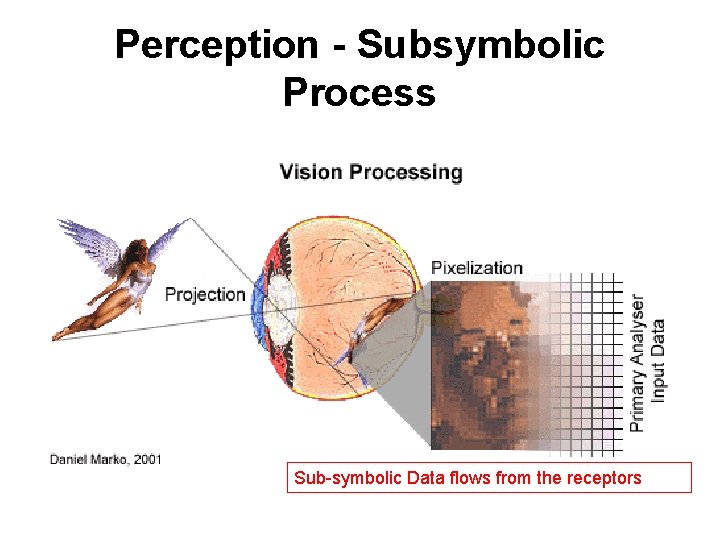 Perception - Subsymbolic Process

Vision Processing

Projection

Pixelization

Primary Analyser Input Data

Daniel Marko, 2001

Sub-symbolic Data flows from the receptors